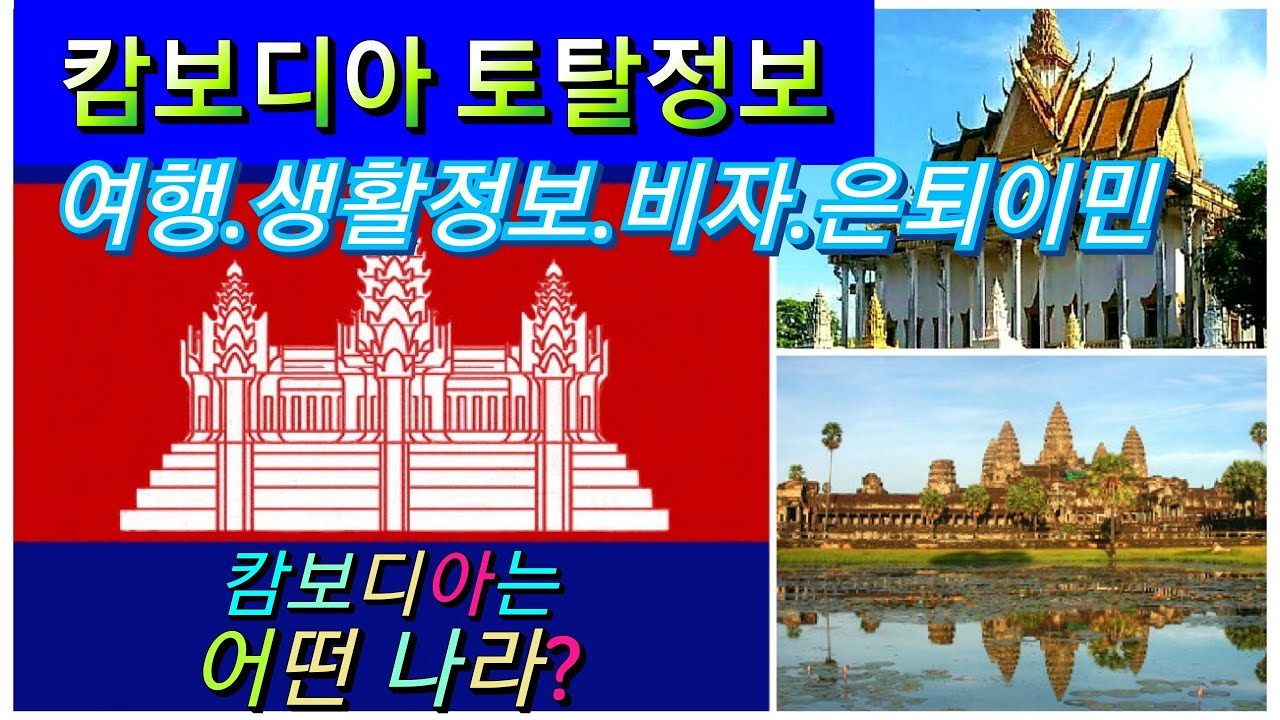 캄보디아 토탈정보

여행.생활정보.비자.은퇴이민

캄보디아는

어떤 나라?